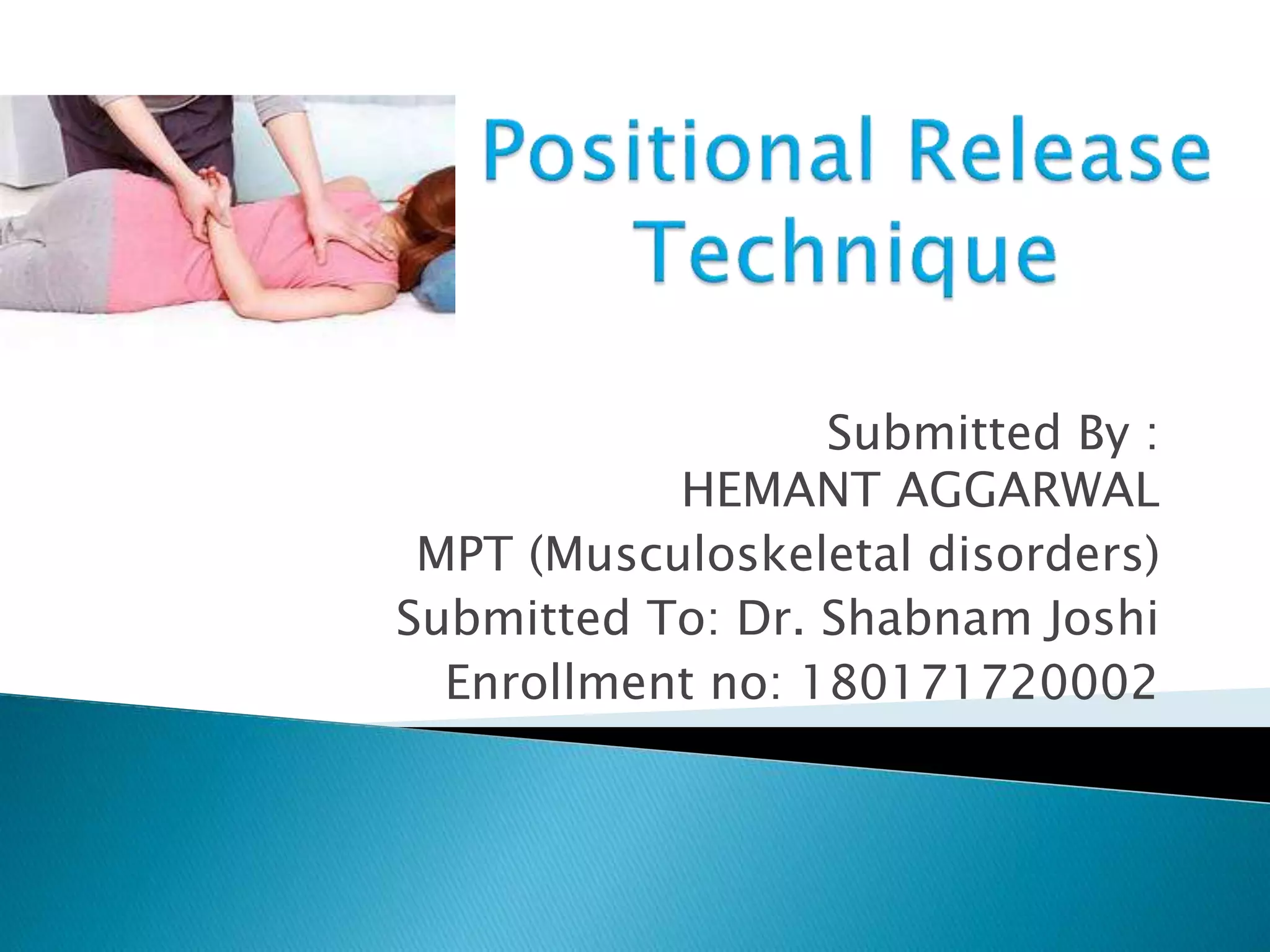 Positional Release Technique

Submitted By :
HEMANT AGGARWAL
MPT (Musculoskeletal disorders)
Submitted To: Dr. Shabnam Joshi
Enrollment no: 180171720002